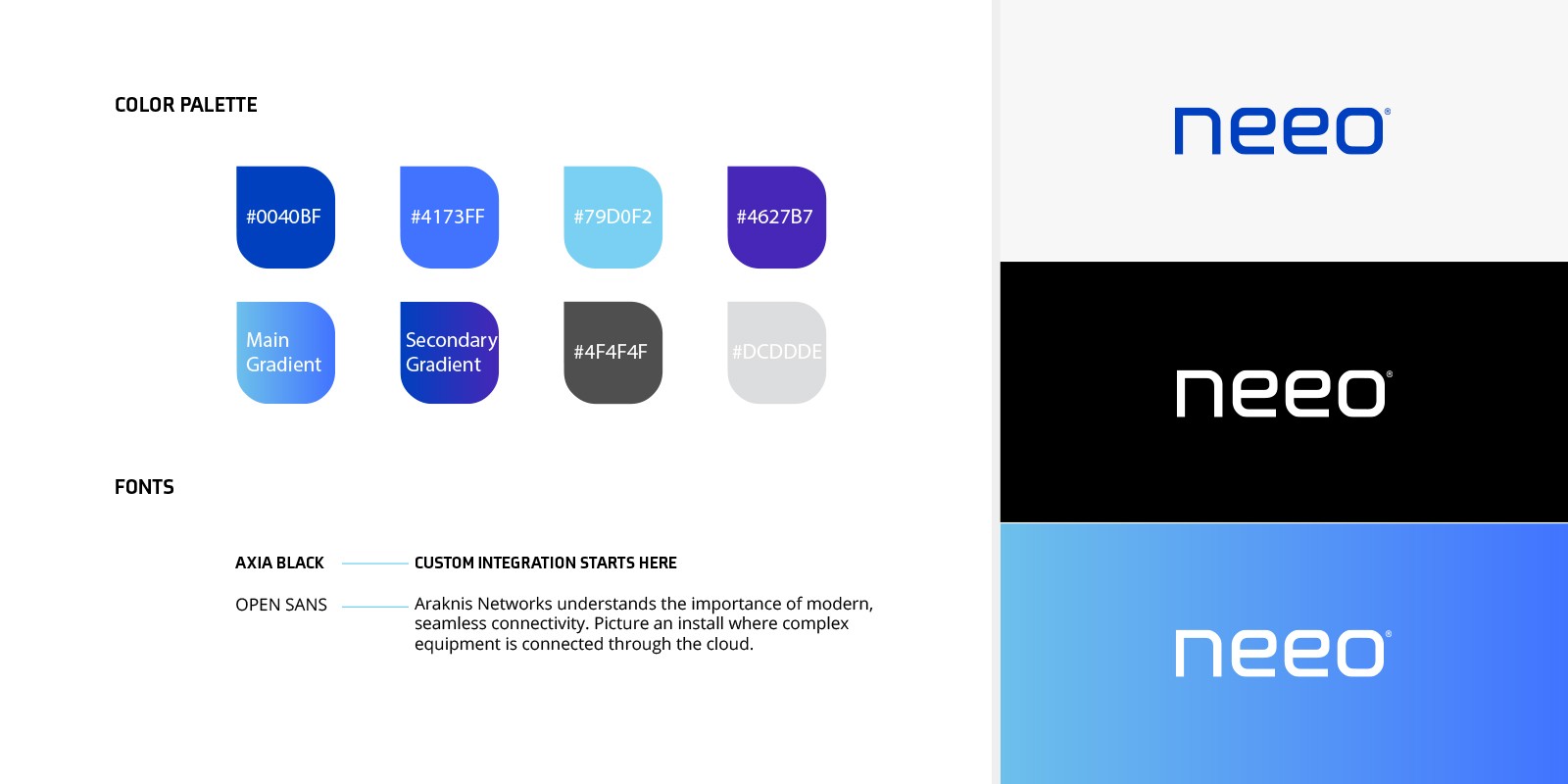 COLOR PALETTE

#0040BF

#4173FF

#79D0F2

#4627B7

Main Gradient

Secondary Gradient

#4F4F4F

#DCDDDE

FONTS

AXIA BLACK

CUSTOM INTEGRATION STARTS HERE

OPEN SANS

Araknis Networks understands the importance of modern, seamless connectivity. Picture an install where complex equipment is connected through the cloud.

neeo®

neeo®

neeo®